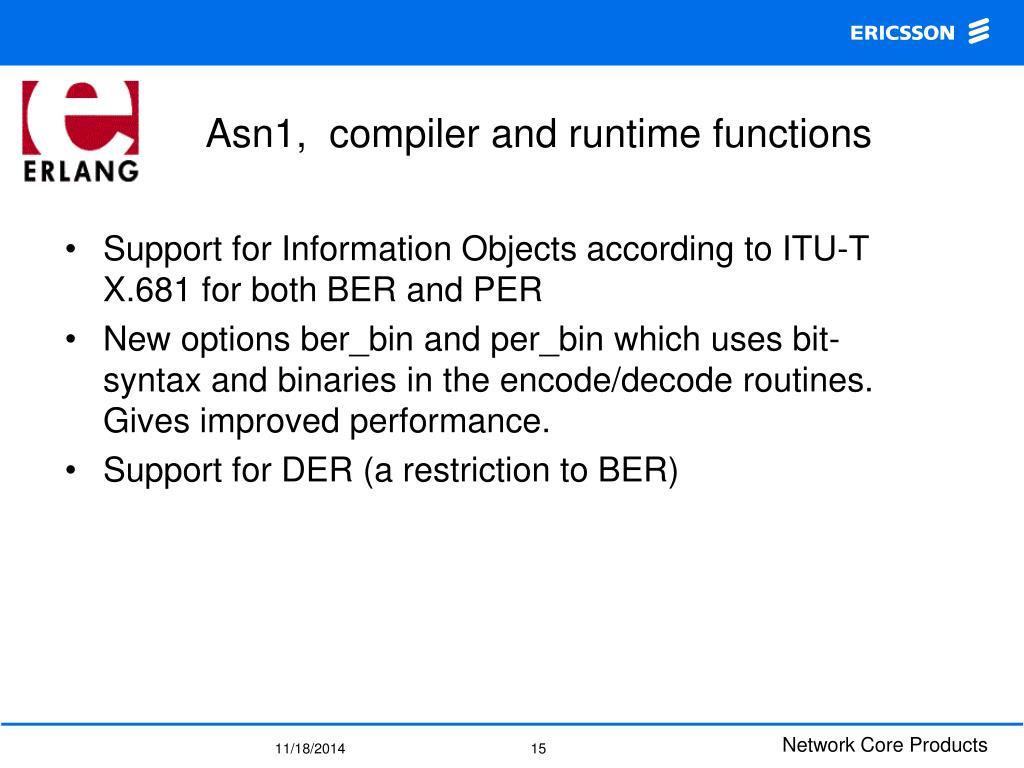 ERICSSON

ERLANG

Asn1, compiler and runtime functions

• Support for Information Objects according to ITU-T X.681 for both BER and PER
• New options ber_bin and per_bin which uses bit-syntax and binaries in the encode/decode routines. Gives improved performance.
• Support for DER (a restriction to BER)

11/18/2014 15 Network Core Products